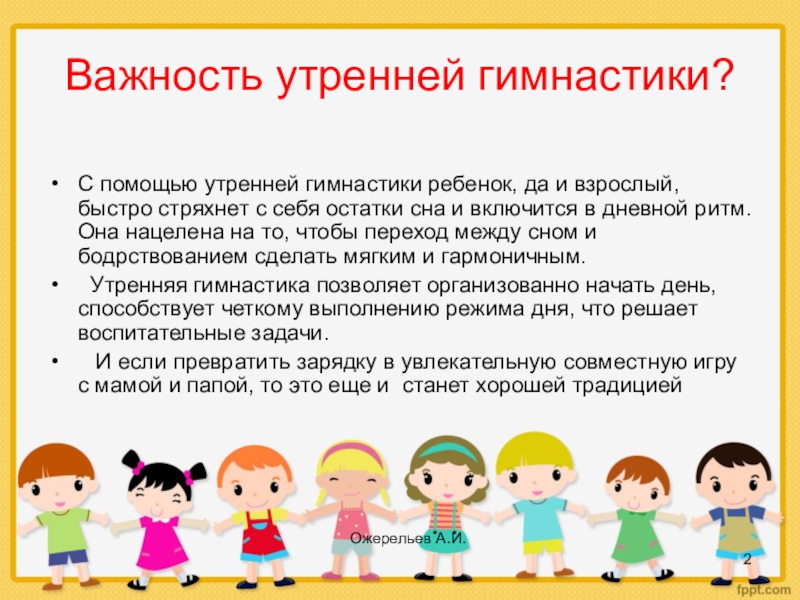 Важность утренней гимнастики?

• С помощью утренней гимнастики ребенок, да и взрослый, быстро стряхнет с себя остатки сна и включится в дневной ритм. Она нацелена на то, чтобы переход между сном и бодрствованием сделать мягким и гармоничным.

• Утренняя гимнастика позволяет организованно начать день, способствует четкому выполнению режима дня, что решает воспитательные задачи.

• И если превратить зарядку в увлекательную совместную игру с мамой и папой, то это еще и станет хорошей традицией

Ожерельев А.И.

2

fppt.com